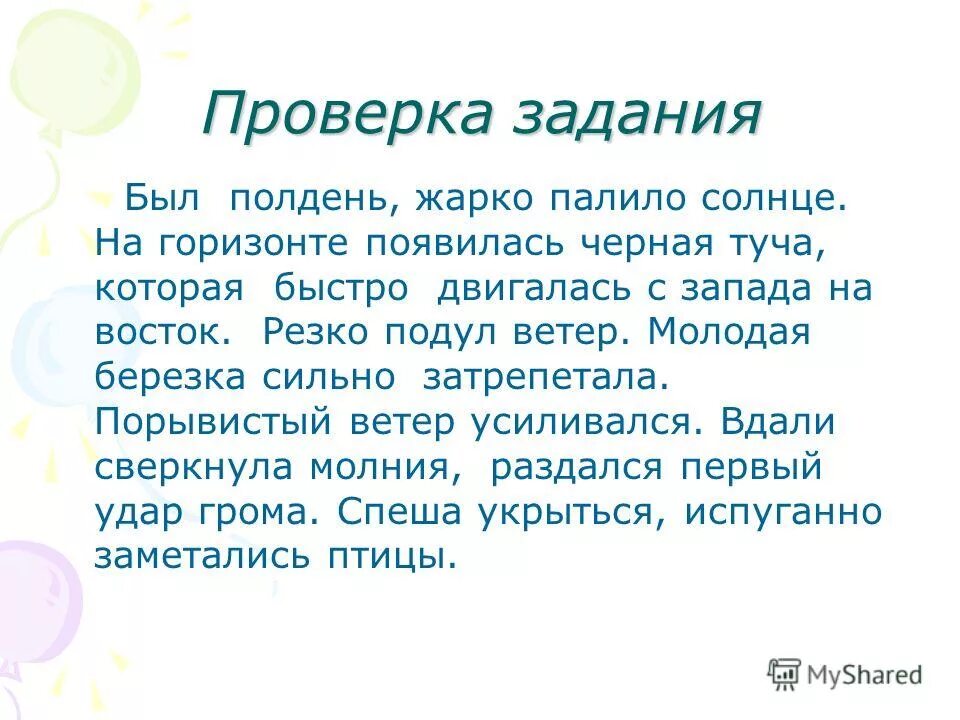 Проверка задания

Был полдень, жарко палило солнце. На горизонте появилась черная туча, которая быстро двигалась с запада на восток. Резко подул ветер. Молодая березка сильно затрепетала. Порывистый ветер усиливался. Вдали сверкнула молния, раздался первый удар грома. Спеша укрыться, испуганно заметались птицы.

MyShared